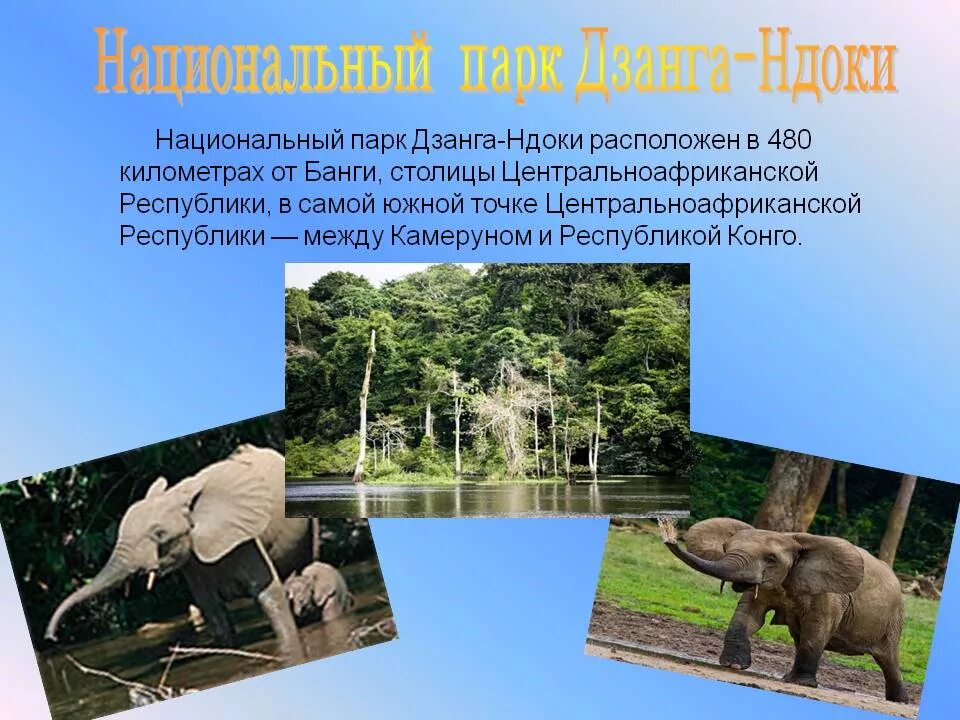 Национальный парк Дзанга-Ндоки

Национальный парк Дзанга-Ндоки расположен в 480 километрах от Банги, столицы Центральноафриканской Республики, в самой южной точке Центральноафриканской Республики — между Камеруном и Республикой Конго.